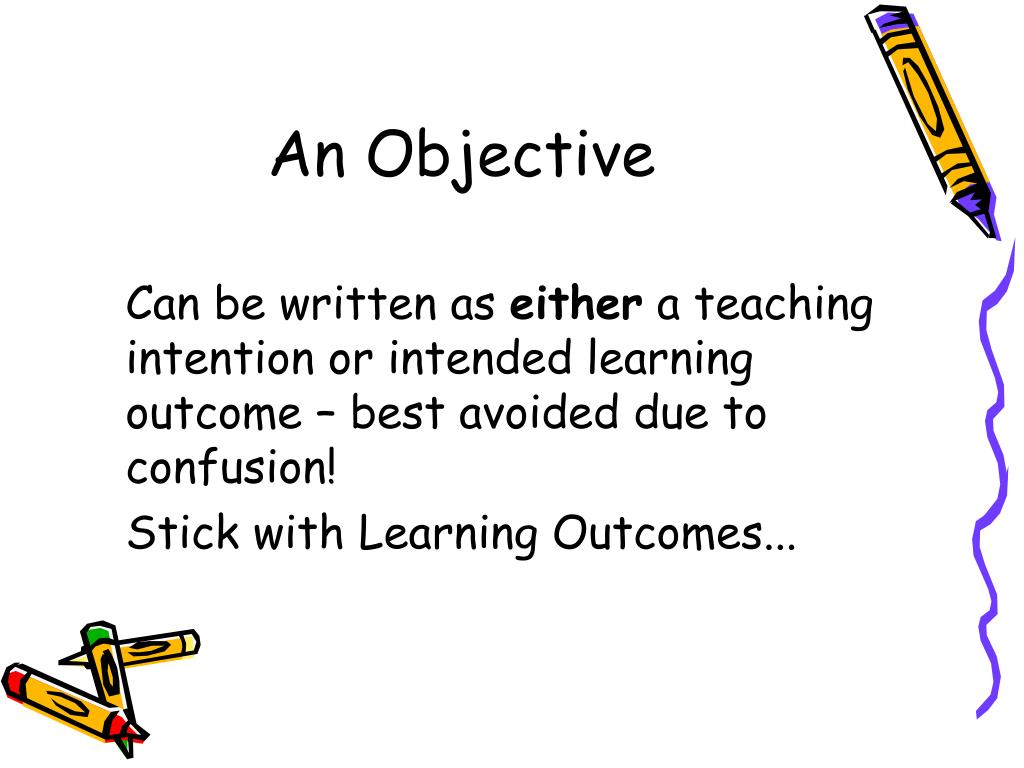 An Objective

Can be written as either a teaching intention or intended learning outcome – best avoided due to confusion!

Stick with Learning Outcomes...